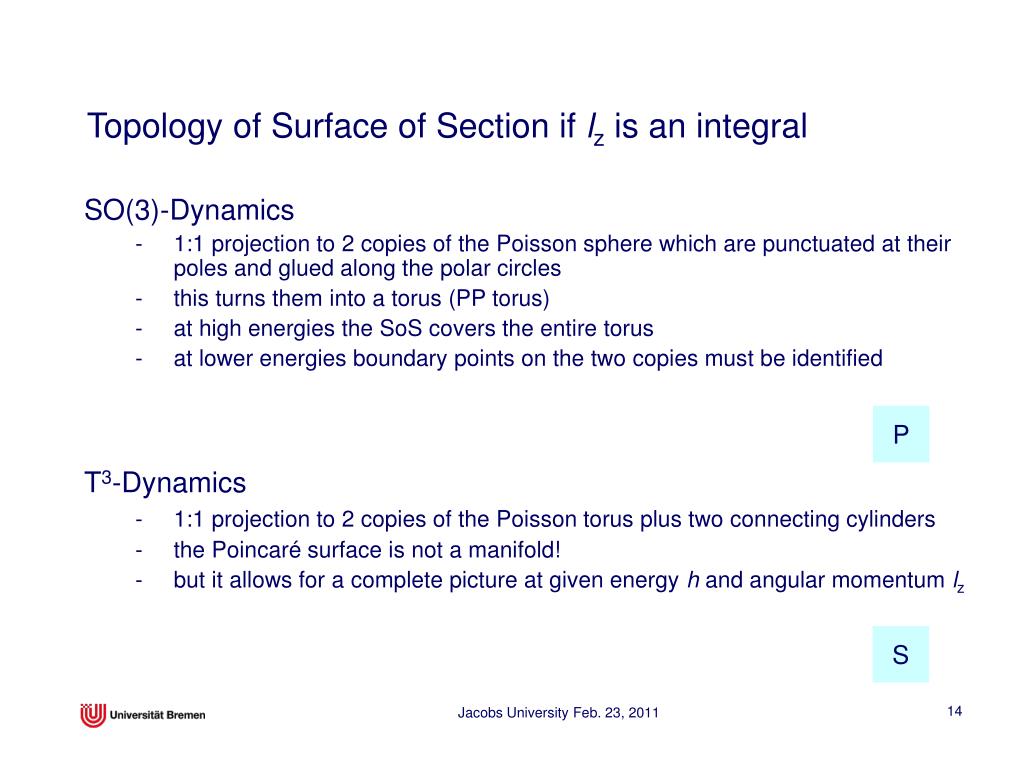 Topology of Surface of Section if $l_z$ is an integral

SO(3)-Dynamics

- 1:1 projection to 2 copies of the Poisson sphere which are punctuated at their poles and glued along the polar circles
- this turns them into a torus (PP torus)
- at high energies the SoS covers the entire torus
- at lower energies boundary points on the two copies must be identified

P

$T^3$-Dynamics

- 1:1 projection to 2 copies of the Poisson torus plus two connecting cylinders
- the Poincaré surface is not a manifold!
- but it allows for a complete picture at given energy $h$ and angular momentum $l_z$

S

Universität Bremen

Jacobs University Feb. 23, 2011

14